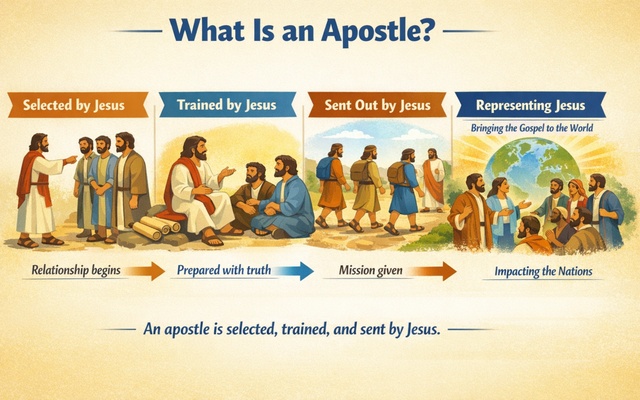 What Is an Apostle?

Selected by Jesus

Trained by Jesus

Sent Out by Jesus

Representing Jesus

Bringing the Gospel to the World

Relationship begins

Prepared with truth

Mission given

Impacting the Nations

An apostle is selected, trained, and sent by Jesus.